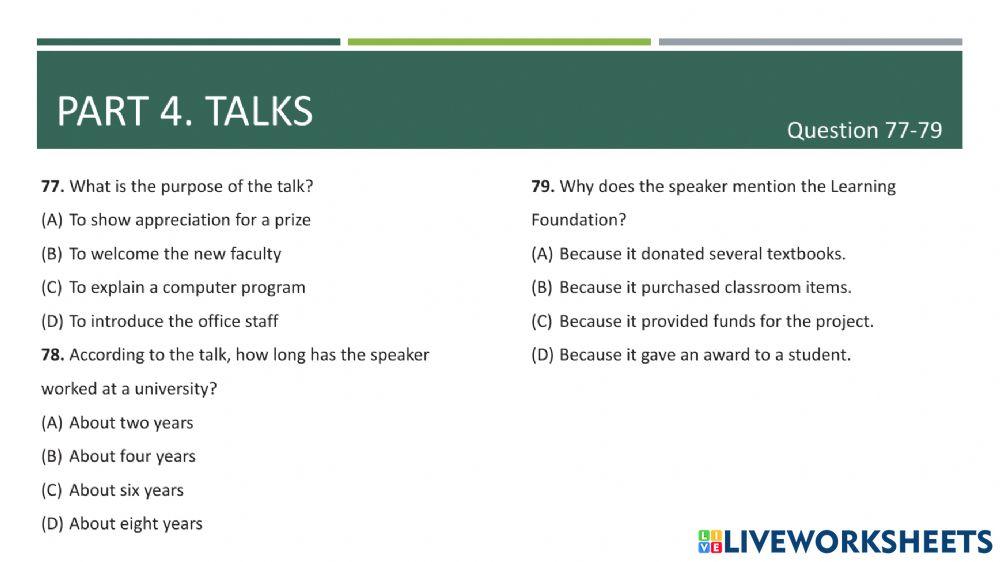 PART 4. TALKS

Question 77-79

**77.** What is the purpose of the talk?
(A) To show appreciation for a prize
(B) To welcome the new faculty
(C) To explain a computer program
(D) To introduce the office staff

**78.** According to the talk, how long has the speaker worked at a university?
(A) About two years
(B) About four years
(C) About six years
(D) About eight years

**79.** Why does the speaker mention the Learning Foundation?
(A) Because it donated several textbooks.
(B) Because it purchased classroom items.
(C) Because it provided funds for the project.
(D) Because it gave an award to a student.

LIVEWORKSHEETS